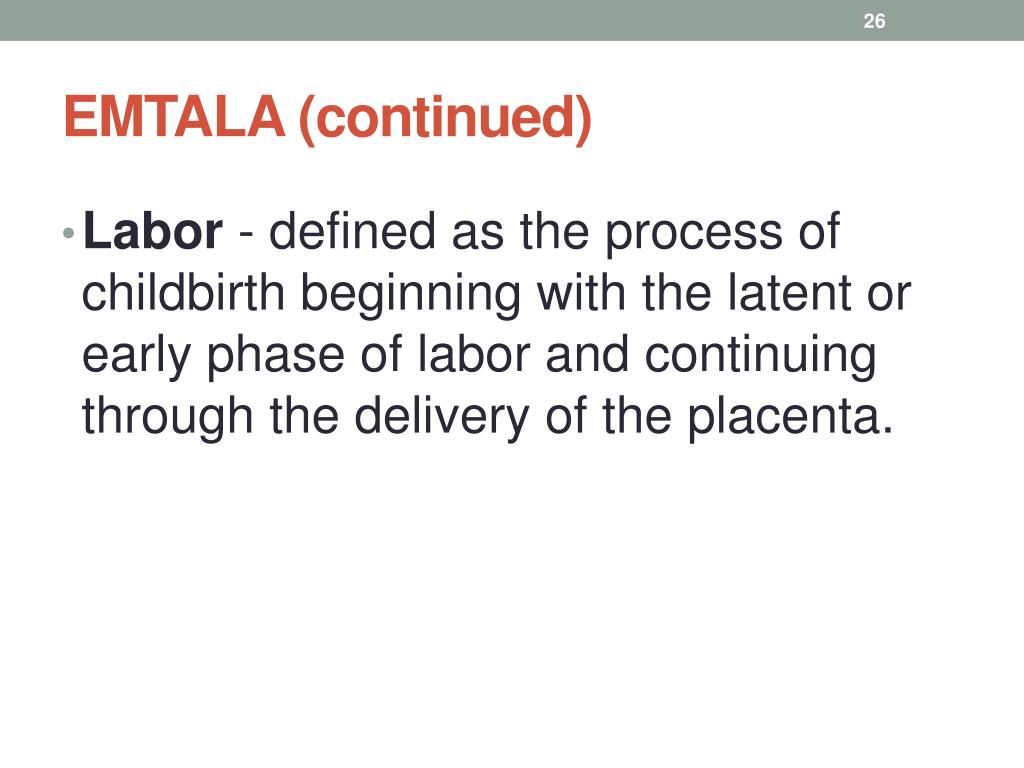 26

EMTALA (continued)

• Labor - defined as the process of childbirth beginning with the latent or early phase of labor and continuing through the delivery of the placenta.